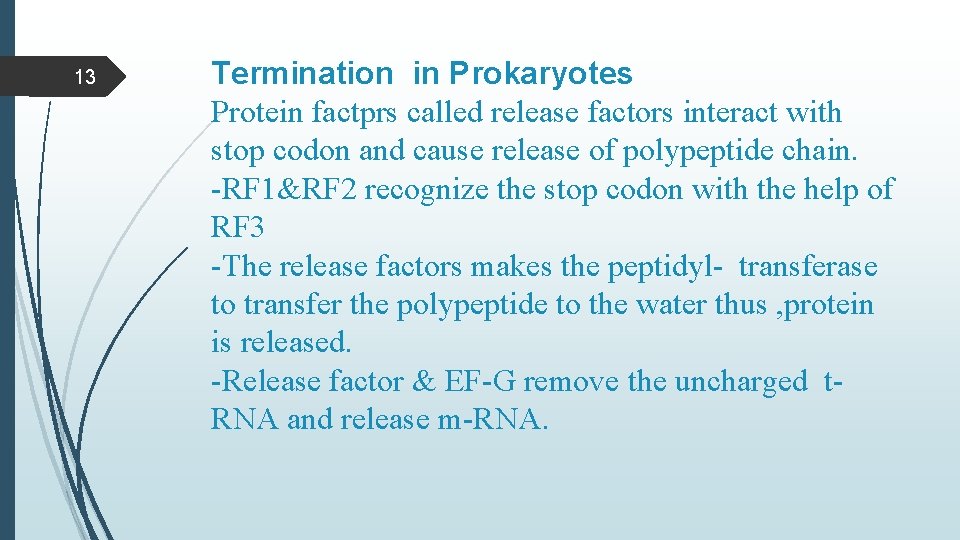 13

Termination in Prokaryotes

Protein factprs called release factors interact with stop codon and cause release of polypeptide chain.
-RF1&RF2 recognize the stop codon with the help of RF3
-The release factors makes the peptidyl- transferase to transfer the polypeptide to the water thus ,protein is released.
-Release factor & EF-G remove the uncharged t-RNA and release m-RNA.